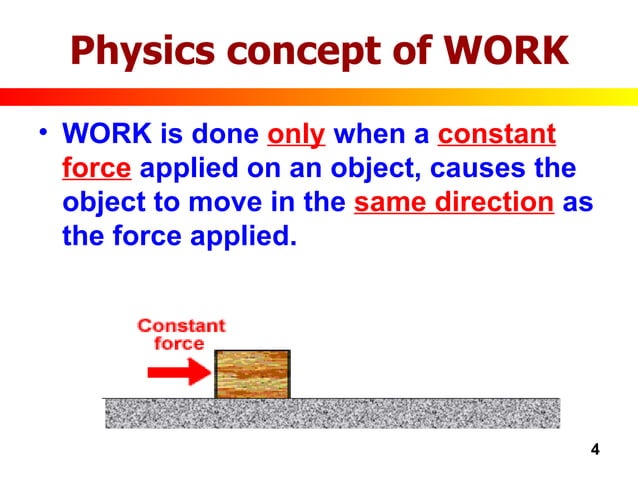 Physics concept of WORK

• WORK is done only when a constant force applied on an object, causes the object to move in the same direction as the force applied.

Constant force

4